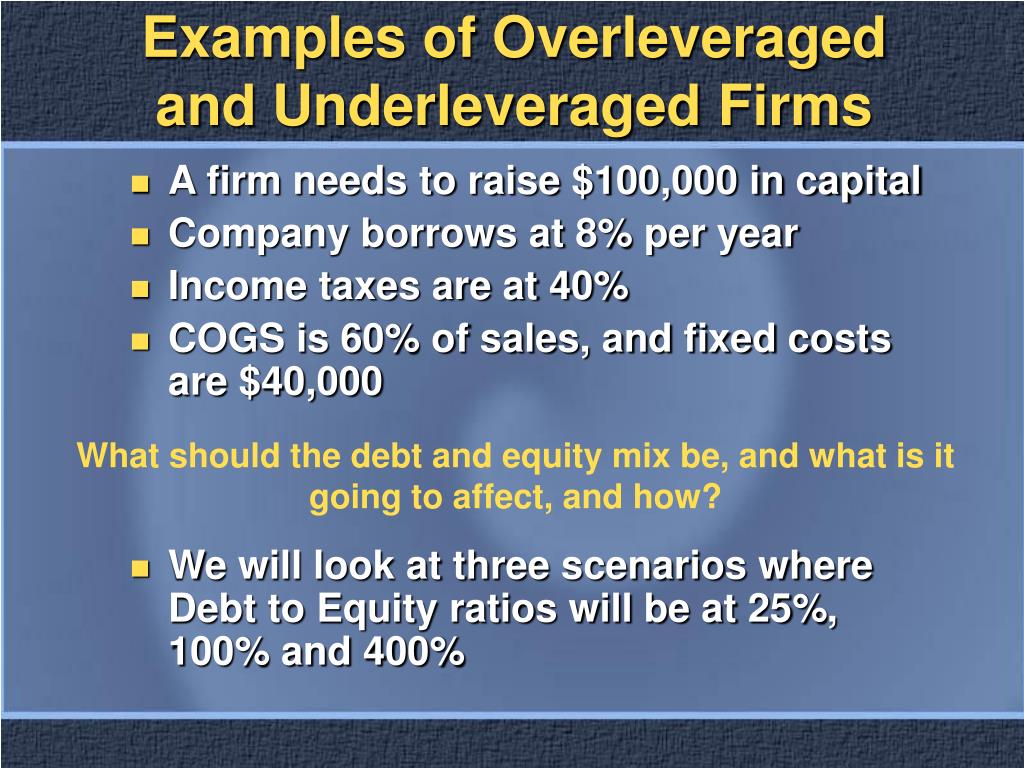 Examples of Overleveraged and Underleveraged Firms

- A firm needs to raise \$100,000 in capital
- Company borrows at 8% per year
- Income taxes are at 40%
- COGS is 60% of sales, and fixed costs are \$40,000

What should the debt and equity mix be, and what is it going to affect, and how?

- We will look at three scenarios where Debt to Equity ratios will be at 25%, 100% and 400%